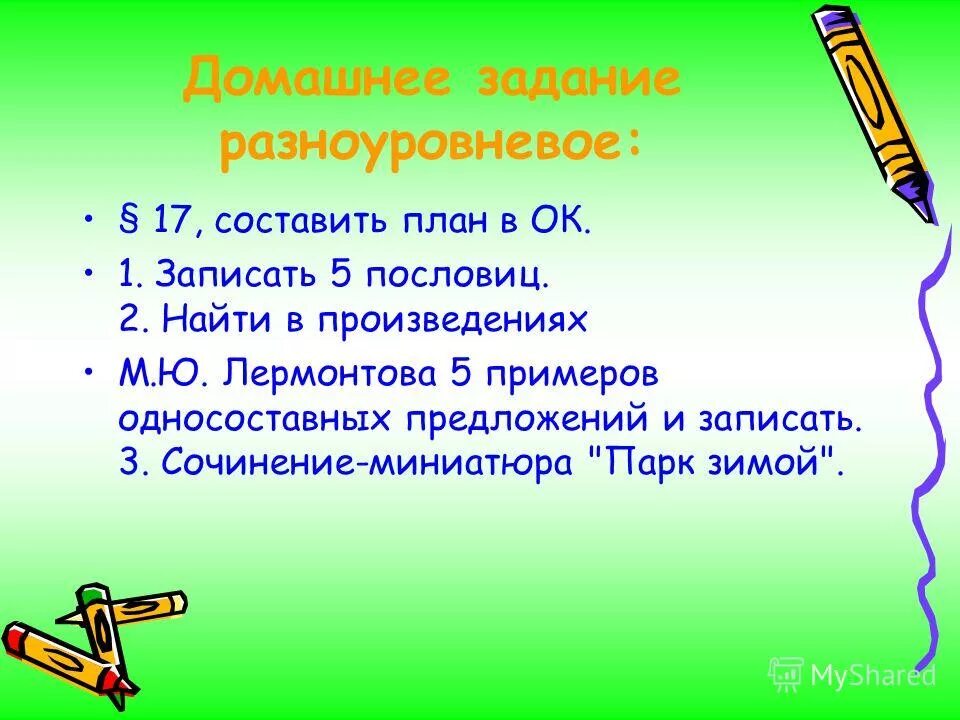 Домашнее задание разноуровневое:

• § 17, составить план в ОК.

• 1. Записать 5 пословиц.
2. Найти в произведениях

• М.Ю. Лермонтова 5 примеров односоставных предложений и записать.
3. Сочинение-миниатюра "Парк зимой".

MyShared